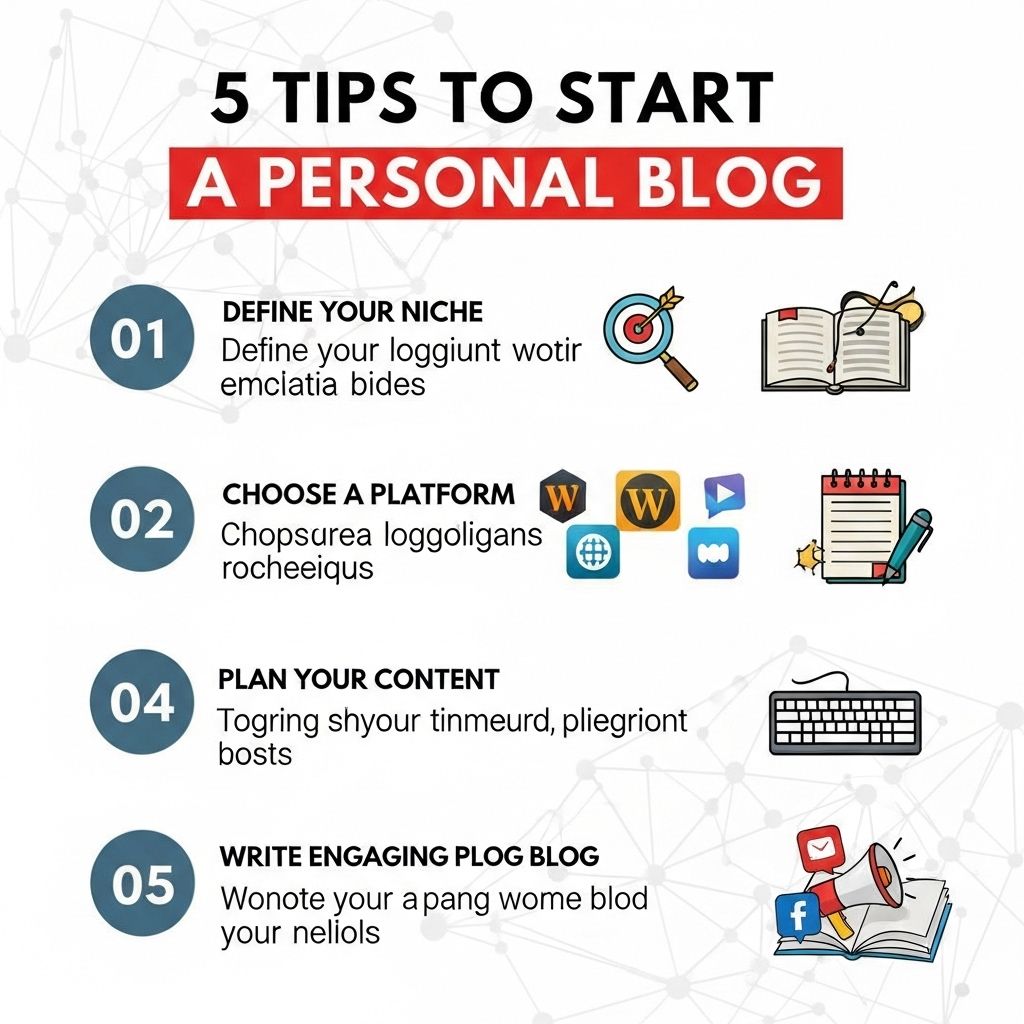 5 TIPS TO START
A PERSONAL BLOG

01
DEFINE YOUR NICHE
Define your loggiunt wotir emclatia bides

02
CHOOSE A PLATFORM
Chopsurea loggoligans rocheeiqus

W
W

04
PLAN YOUR CONTENT
Togring shyour tinmeurd, pliegriont bosts

05
WRITE ENGAGING PLOG BLOG
Wonote your apang wome blod your neliols

f